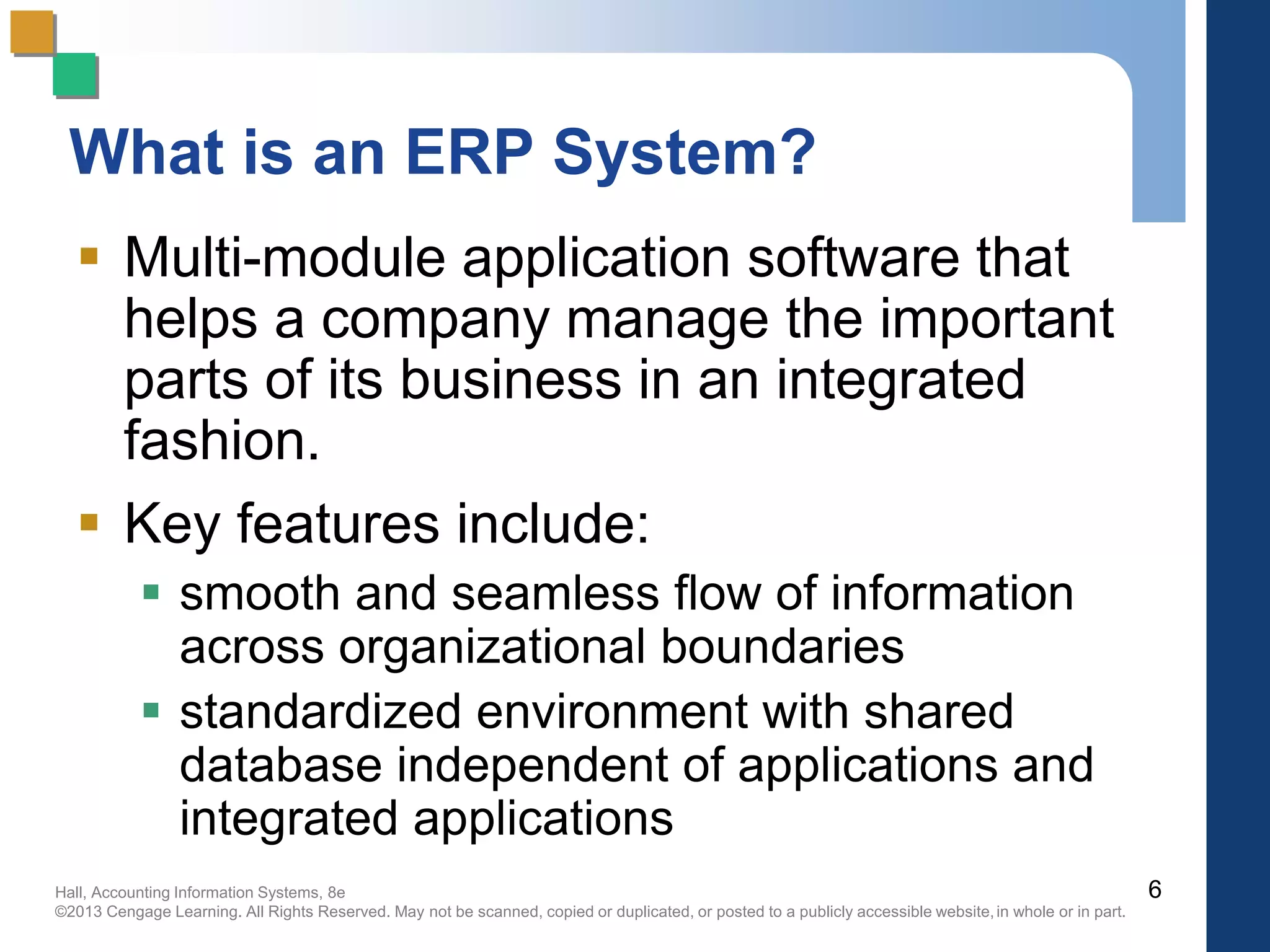 What is an ERP System?

- Multi-module application software that helps a company manage the important parts of its business in an integrated fashion.
- Key features include:
  - smooth and seamless flow of information across organizational boundaries
  - standardized environment with shared database independent of applications and integrated applications

Hall, Accounting Information Systems, 8e
©2013 Cengage Learning. All Rights Reserved. May not be scanned, copied or duplicated, or posted to a publicly accessible website, in whole or in part.

6